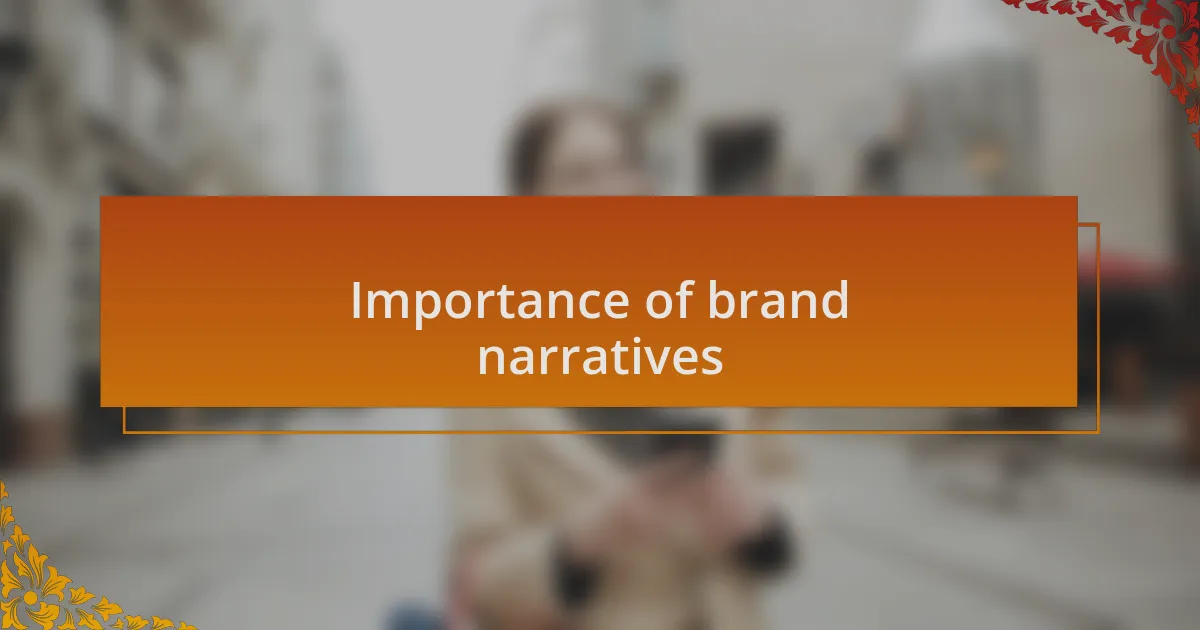 Importance of brand narratives